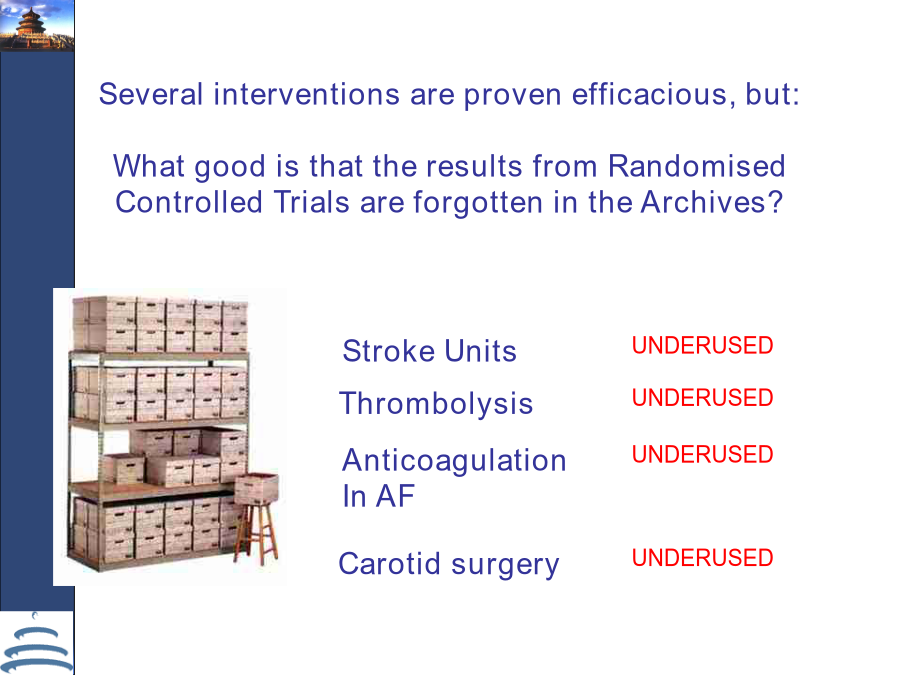 Several interventions are proven efficacious, but:

What good is that the results from Randomised Controlled Trials are forgotten in the Archives?

Stroke Units UNDERUSED

Thrombolysis UNDERUSED

Anticoagulation In AF UNDERUSED

Carotid surgery UNDERUSED